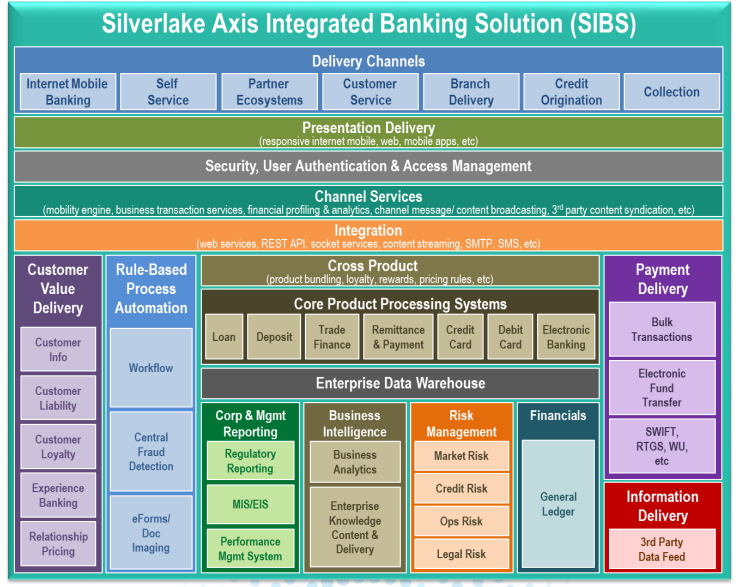 Silverlake Axis Integrated Banking Solution (SIBS)

Delivery Channels

Internet Mobile Banking

Self Service

Partner Ecosystems

Customer Service

Branch Delivery

Credit Origination

Collection

Presentation Delivery
(responsive internet mobile, web, mobile apps, etc)

Security, User Authentication & Access Management

Channel Services
(mobility engine, business transaction services, financial profiling & analytics, channel message/ content broadcasting, 3$^{rd}$ party content syndication, etc)

Integration
(web services, REST API, socket services, content streaming, SMTP, SMS, etc)

Customer Value Delivery

Customer Info

Customer Liability

Customer Loyalty

Experience Banking

Relationship Pricing

Rule-Based Process Automation

Workflow

Central Fraud Detection

eForms/ Doc Imaging

Cross Product
(product bundling, loyalty, rewards, pricing rules, etc)

Core Product Processing Systems

Loan

Deposit

Trade Finance

Remittance & Payment

Credit Card

Debit Card

Electronic Banking

Enterprise Data Warehouse

Corp & Mgmt Reporting

Regulatory Reporting

MIS/EIS

Performance Mgmt System

Business Intelligence

Business Analytics

Enterprise Knowledge Content & Delivery

Risk Management

Market Risk

Credit Risk

Ops Risk

Legal Risk

Financials

General Ledger

Payment Delivery

Bulk Transactions

Electronic Fund Transfer

SWIFT, RTGS, WU, etc

Information Delivery

3rd Party Data Feed